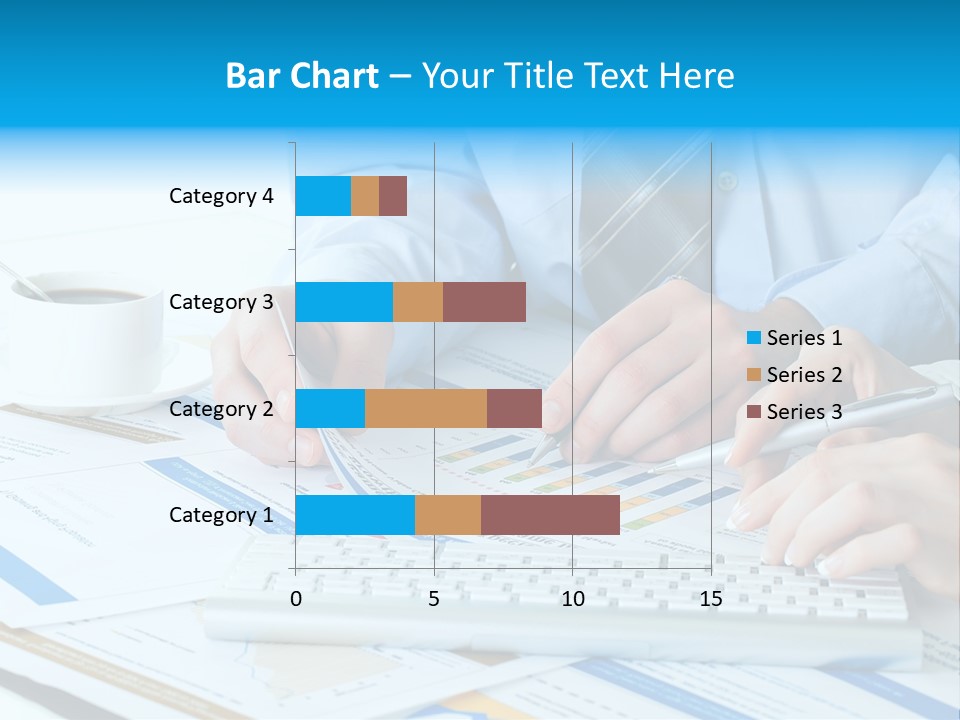 Bar Chart – Your Title Text Here

Category 4
Category 3
Category 2
Category 1

0
5
10
15

Series 1
Series 2
Series 3